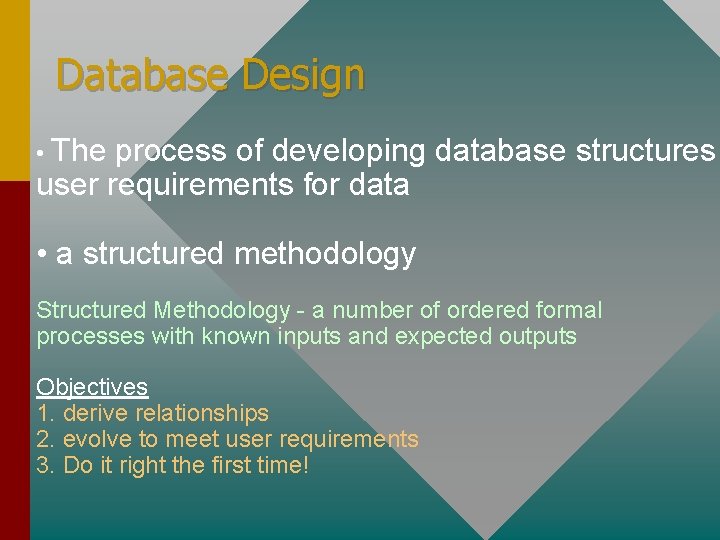 Database Design

• The process of developing database structures user requirements for data

• a structured methodology

Structured Methodology - a number of ordered formal processes with known inputs and expected outputs

Objectives
1. derive relationships
2. evolve to meet user requirements
3. Do it right the first time!